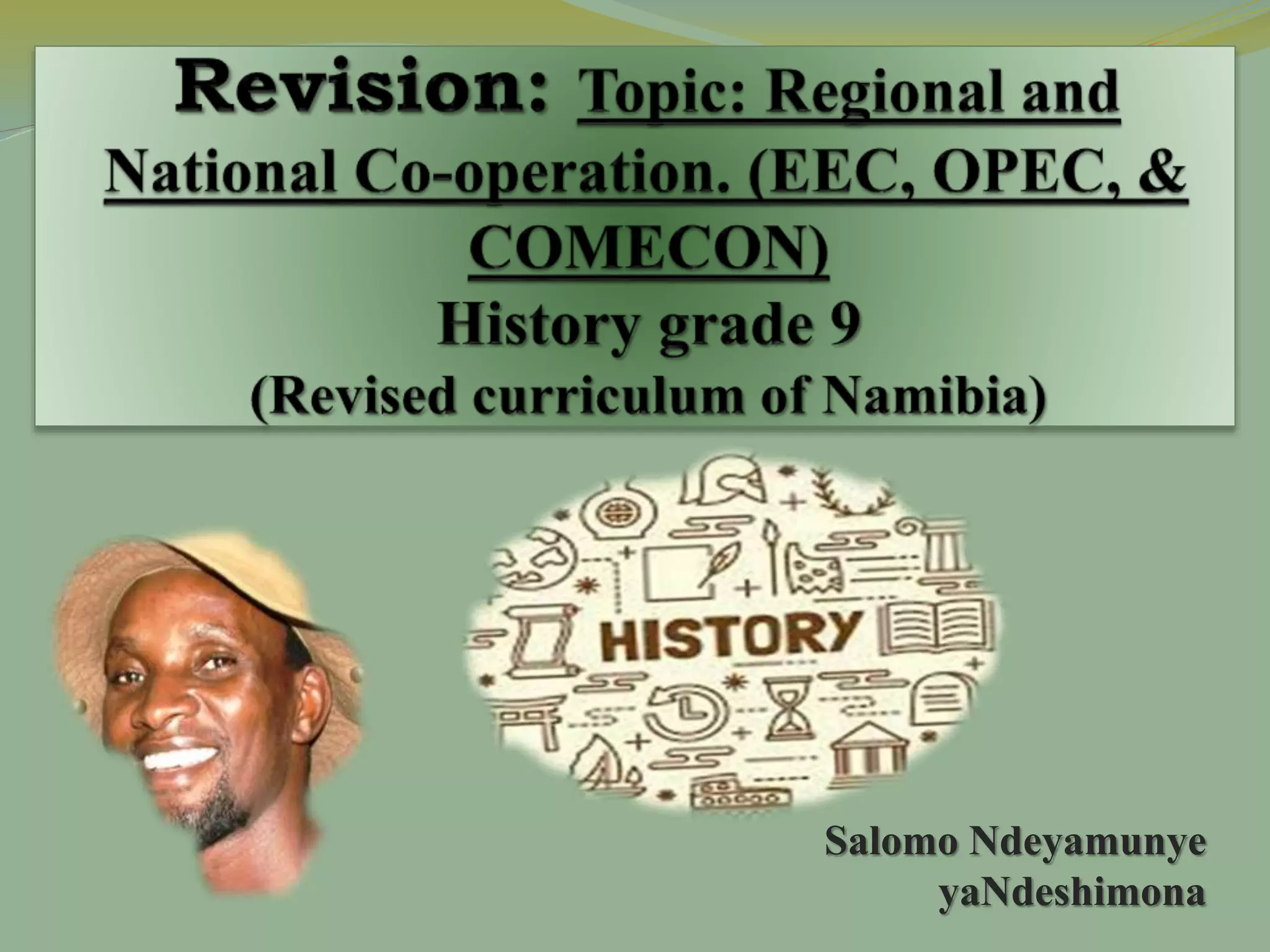 Revision: Topic: Regional and National Co-operation. (EEC, OPEC, & COMECON)
History grade 9
(Revised curriculum of Namibia)

HISTORY

Salomo Ndeyamunye yaNdeshimona